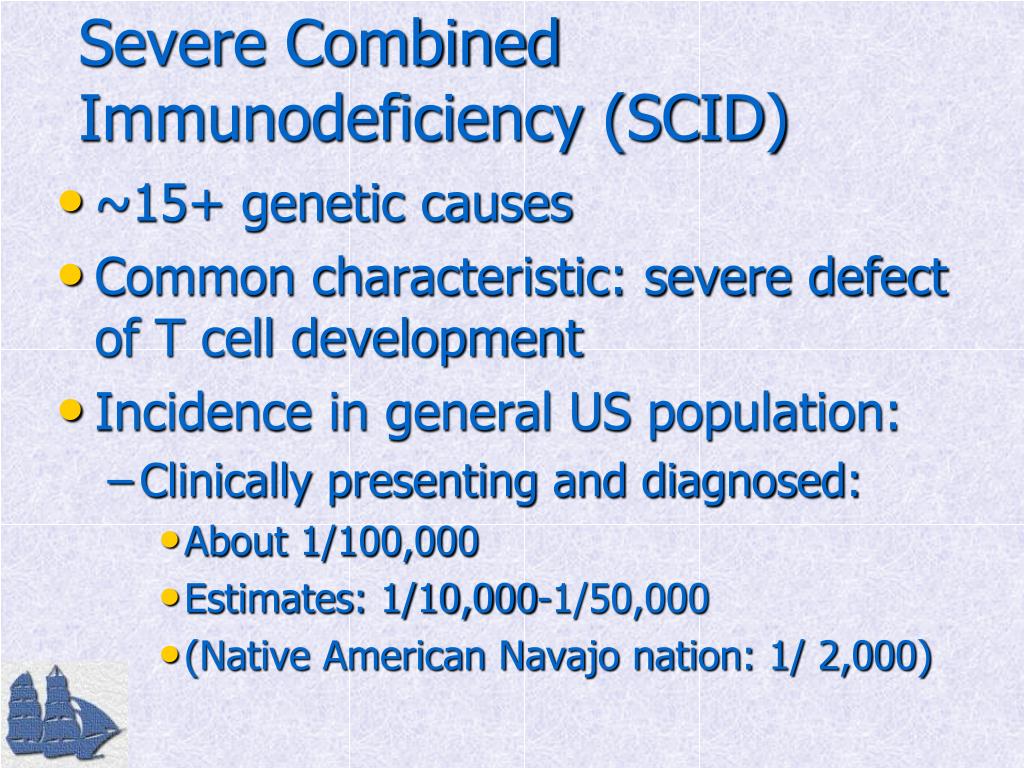 Severe Combined Immunodeficiency (SCID)

• ~15+ genetic causes
• Common characteristic: severe defect of T cell development
• Incidence in general US population:
  – Clinically presenting and diagnosed:
    • About 1/100,000
    • Estimates: 1/10,000-1/50,000
    • (Native American Navajo nation: 1/ 2,000)